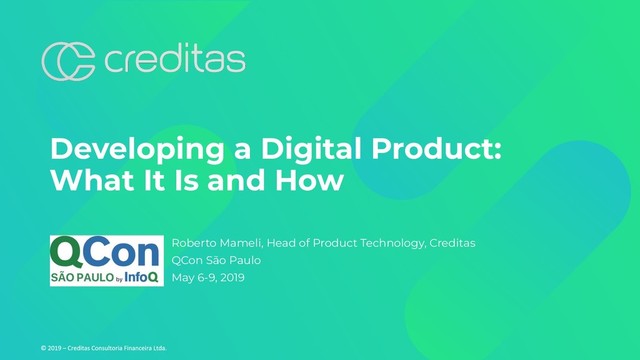 creditas

Developing a Digital Product: What It Is and How

QCon
SÃO PAULO by InfoQ

Roberto Mameli, Head of Product Technology, Creditas
QCon São Paulo
May 6-9, 2019

© 2019 – Creditas Consultoria Financeira Ltda.